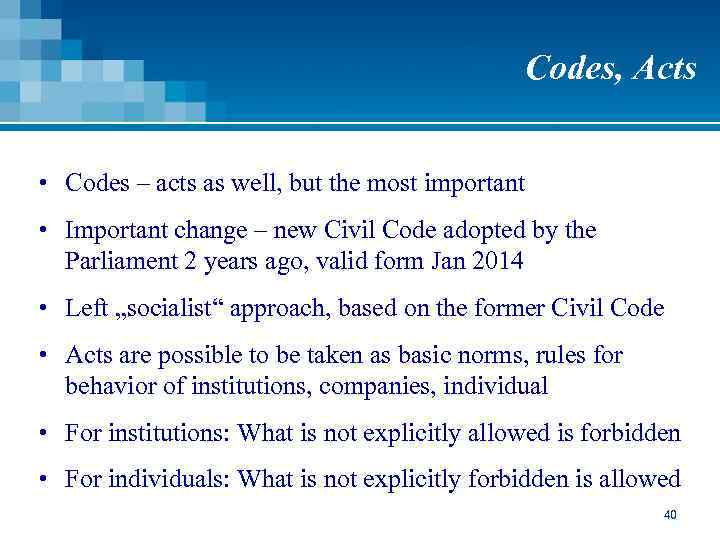 Codes, Acts

• Codes – acts as well, but the most important

• Important change – new Civil Code adopted by the Parliament 2 years ago, valid form Jan 2014

• Left „socialist“ approach, based on the former Civil Code

• Acts are possible to be taken as basic norms, rules for behavior of institutions, companies, individual

• For institutions: What is not explicitly allowed is forbidden

• For individuals: What is not explicitly forbidden is allowed

40